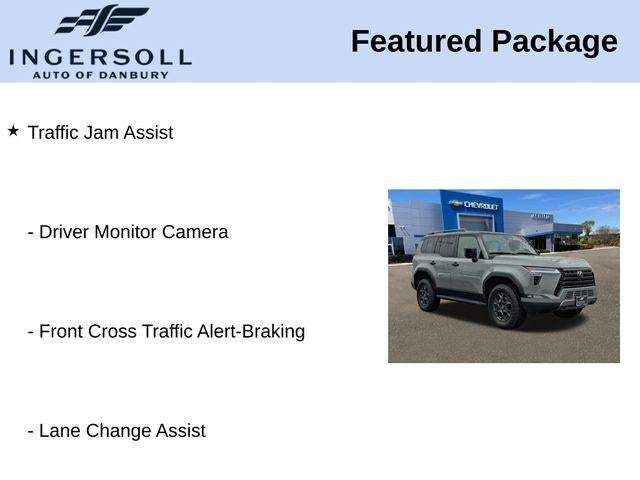 INGERSOLL
AUTO OF DANBURY

Featured Package

★ Traffic Jam Assist

- Driver Monitor Camera

- Front Cross Traffic Alert-Braking

- Lane Change Assist

CHEVROLET